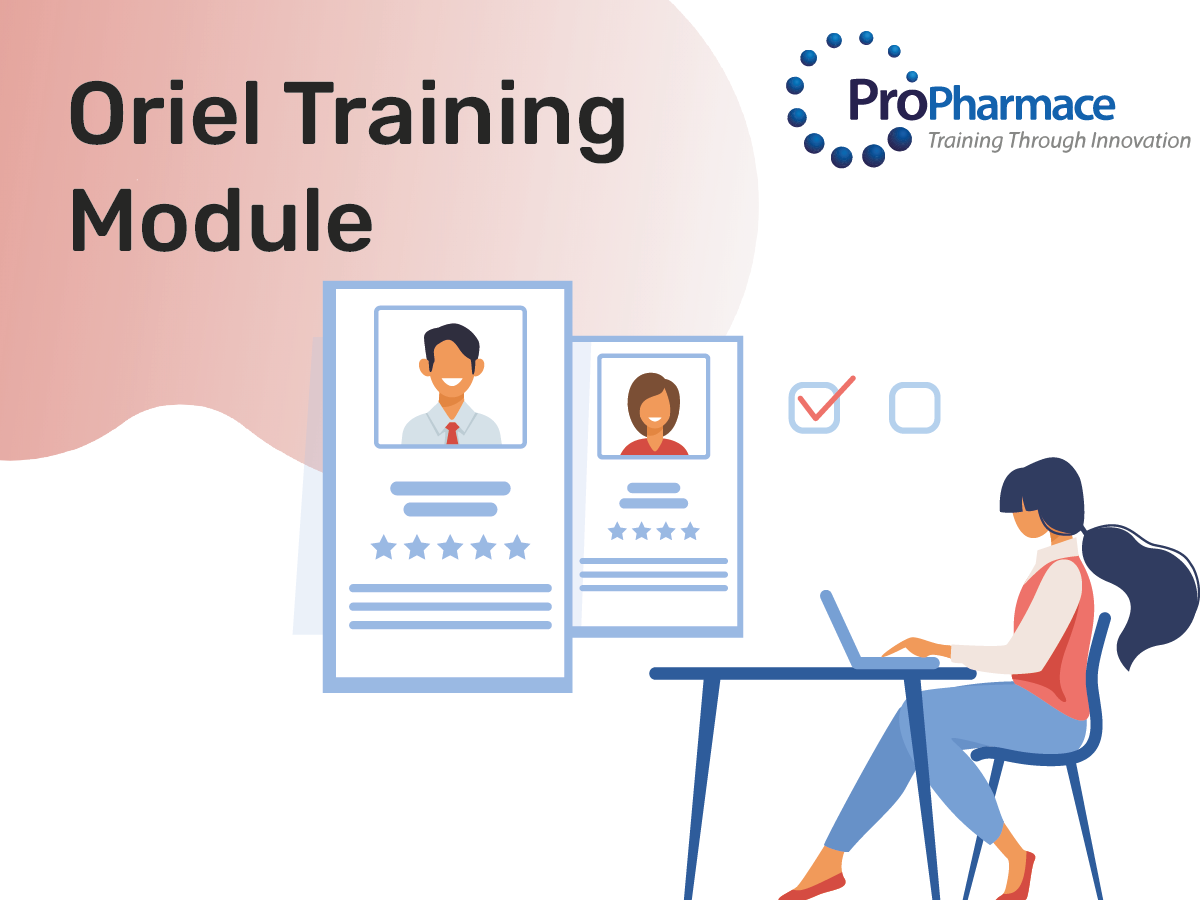 Oriel Training Module

ProPharmace
Training Through Innovation